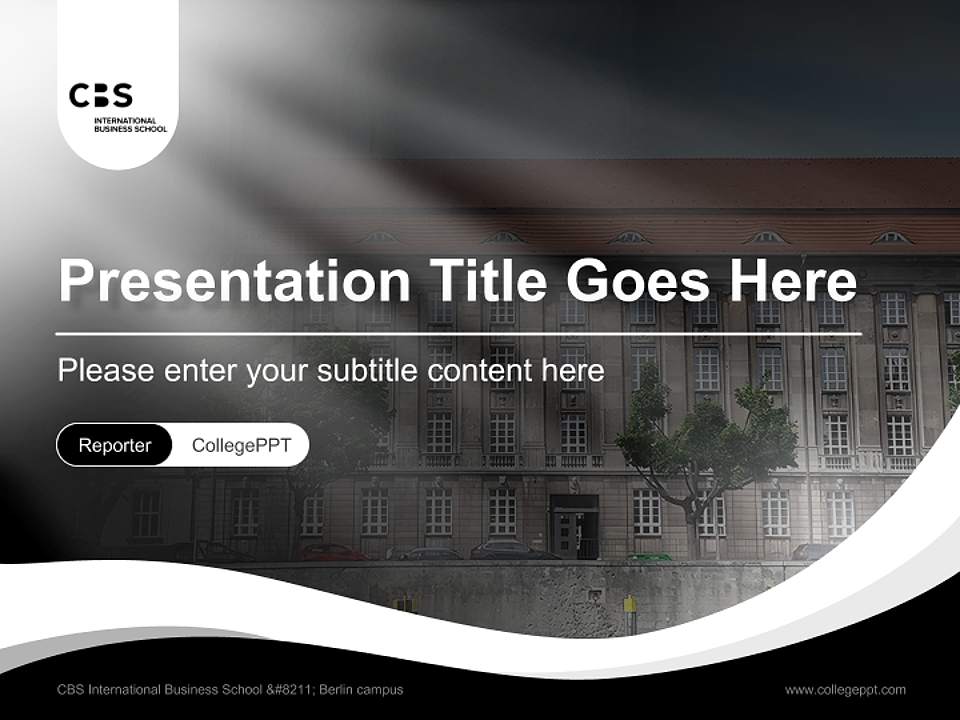 CBS
INTERNATIONAL BUSINESS SCHOOL

Presentation Title Goes Here

Please enter your subtitle content here

Reporter CollegePPT

CBS International Business School &#8211; Berlin campus

www.collegeppt.com